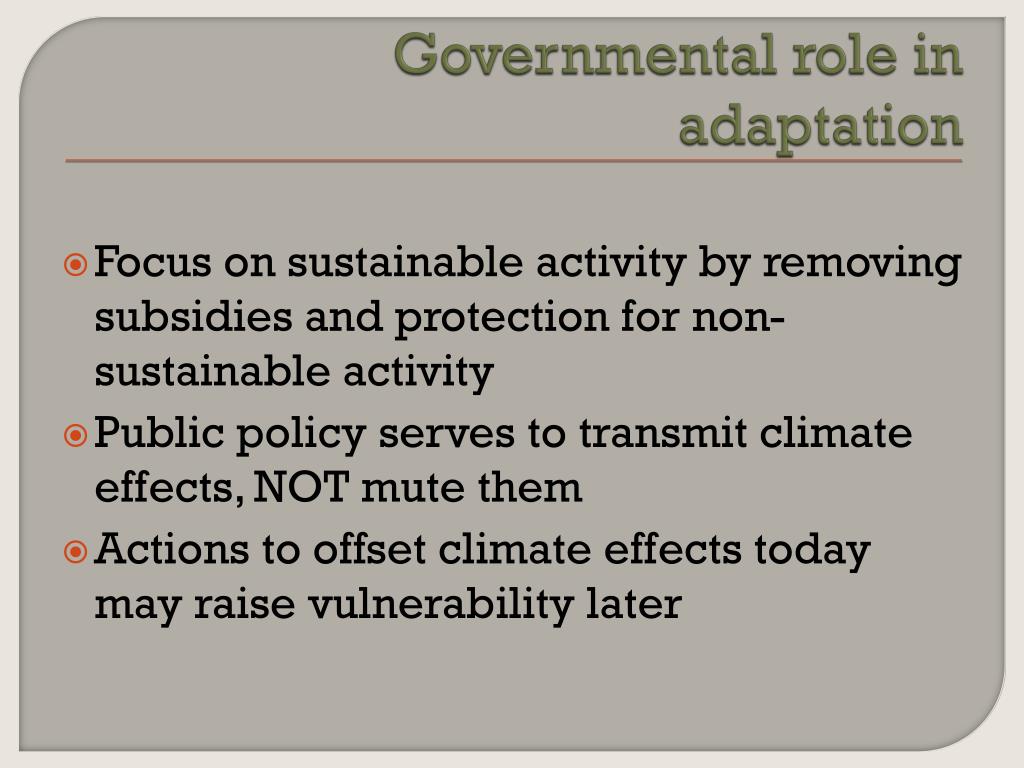 Governmental role in adaptation

Focus on sustainable activity by removing subsidies and protection for non-sustainable activity

Public policy serves to transmit climate effects, NOT mute them

Actions to offset climate effects today may raise vulnerability later